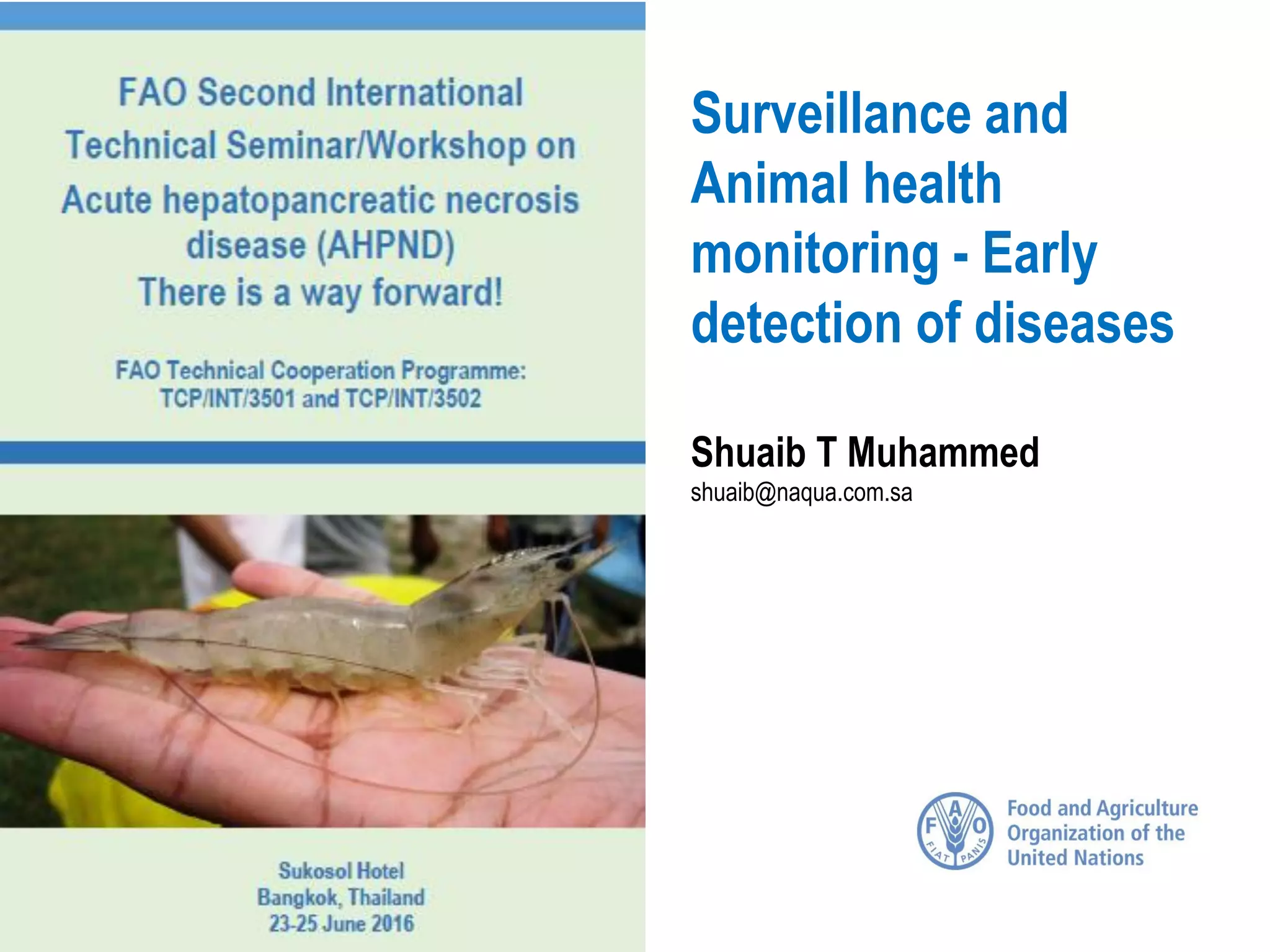 FAO Second International Technical Seminar/Workshop on Acute hepatopancreatic necrosis disease (AHPND)
There is a way forward!

FAO Technical Cooperation Programme: TCP/INT/3501 and TCP/INT/3502

Sukosol Hotel
Bangkok, Thailand
23-25 June 2016

Surveillance and Animal health monitoring - Early detection of diseases

Shuaib T Muhammed
shuaib@naqua.com.sa

F A O
FIAT PANIS

Food and Agriculture Organization of the United Nations